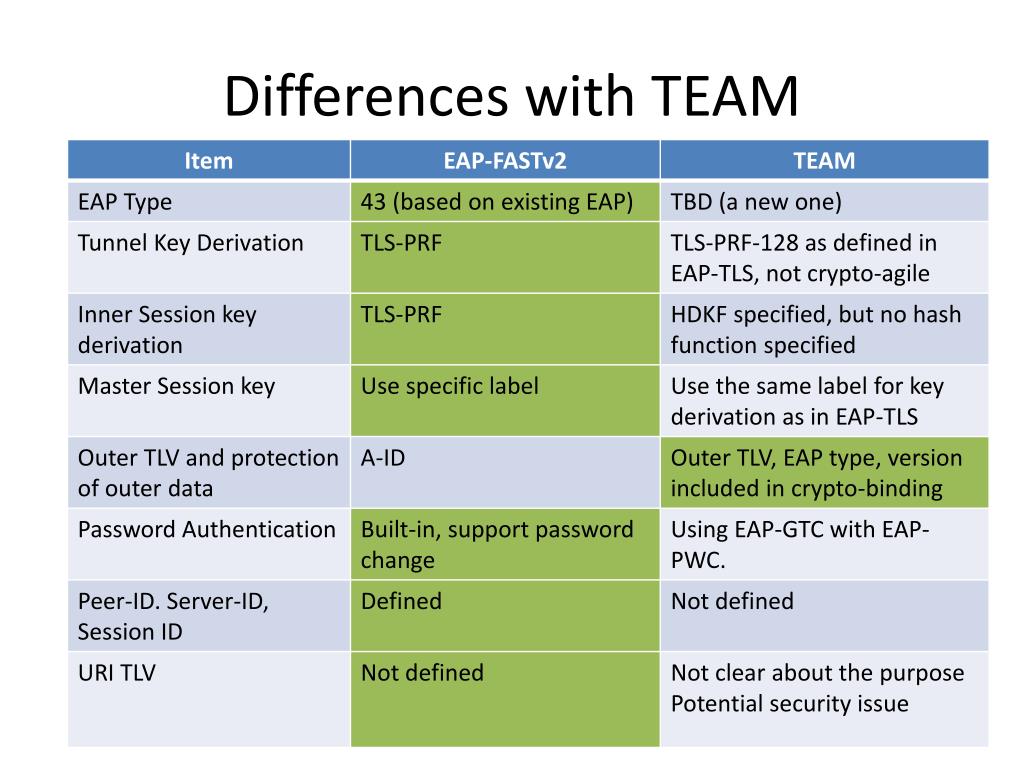 Differences with TEAM

| Item | EAP-FASTv2 | TEAM |
|---|---|---|
| EAP Type | 43 (based on existing EAP) | TBD (a new one) |
| Tunnel Key Derivation | TLS-PRF | TLS-PRF-128 as defined in EAP-TLS, not crypto-agile |
| Inner Session key derivation | TLS-PRF | HDKF specified, but no hash function specified |
| Master Session key | Use specific label | Use the same label for key derivation as in EAP-TLS |
| Outer TLV and protection of outer data | A-ID | Outer TLV, EAP type, version included in crypto-binding |
| Password Authentication | Built-in, support password change | Using EAP-GTC with EAP-PWC. |
| Peer-ID. Server-ID, Session ID | Defined | Not defined |
| URI TLV | Not defined | Not clear about the purpose Potential security issue |